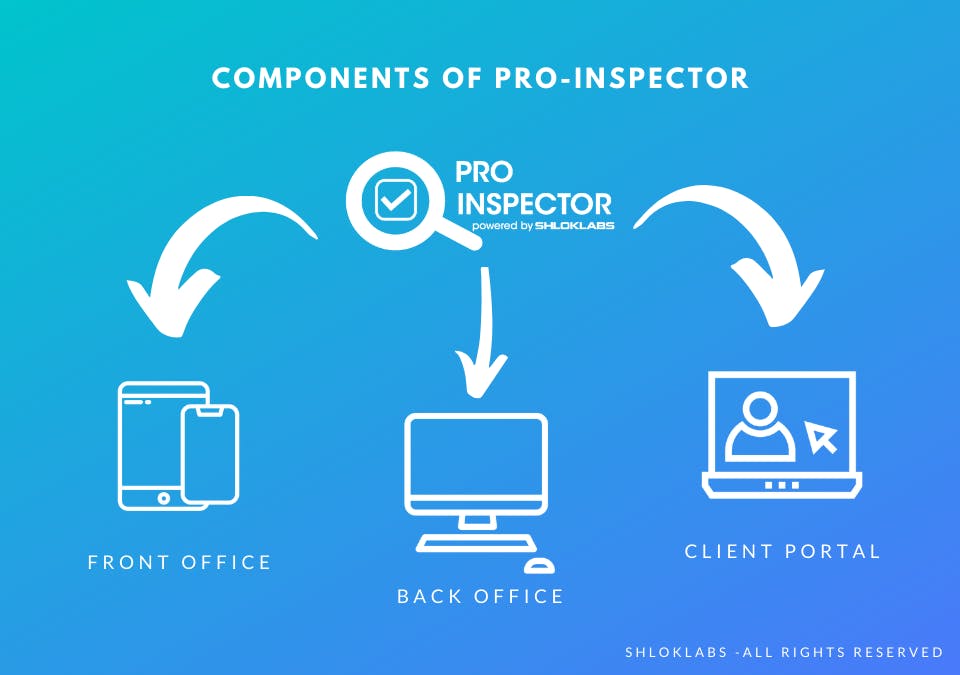 COMPONENTS OF PRO-INSPECTOR

PRO INSPECTOR
powered by SHLOKLABS

FRONT OFFICE

BACK OFFICE

CLIENT PORTAL

SHLOKLABS -ALL RIGHTS RESERVED